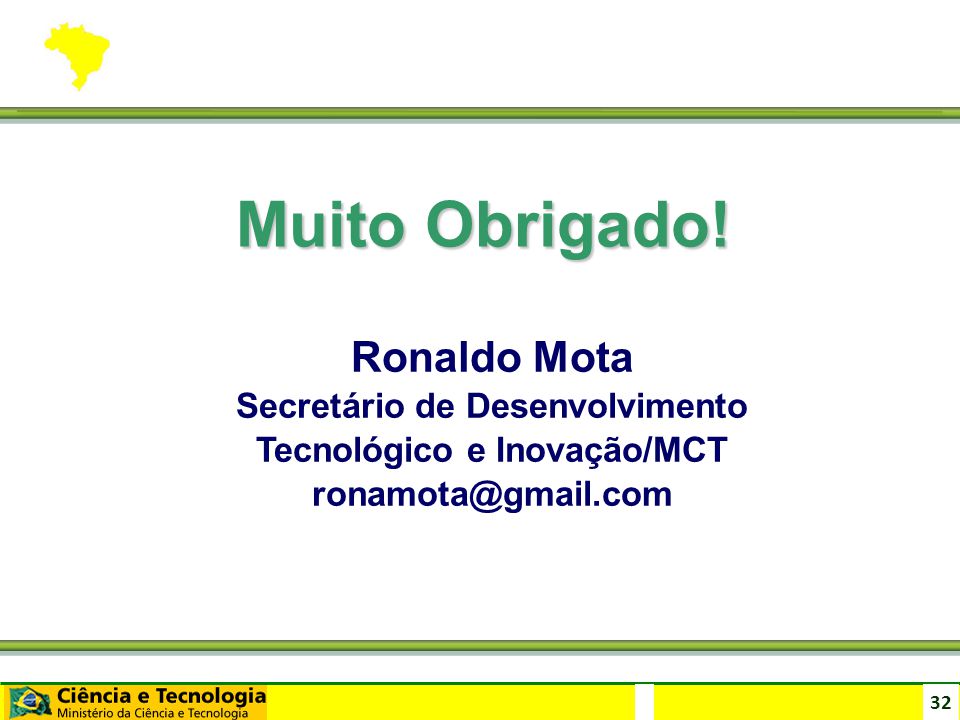 Muito Obrigado!

Ronaldo Mota
Secretário de Desenvolvimento Tecnológico e Inovação/MCT
ronamota@gmail.com

Ciência e Tecnologia
Ministério da Ciência e Tecnologia

32